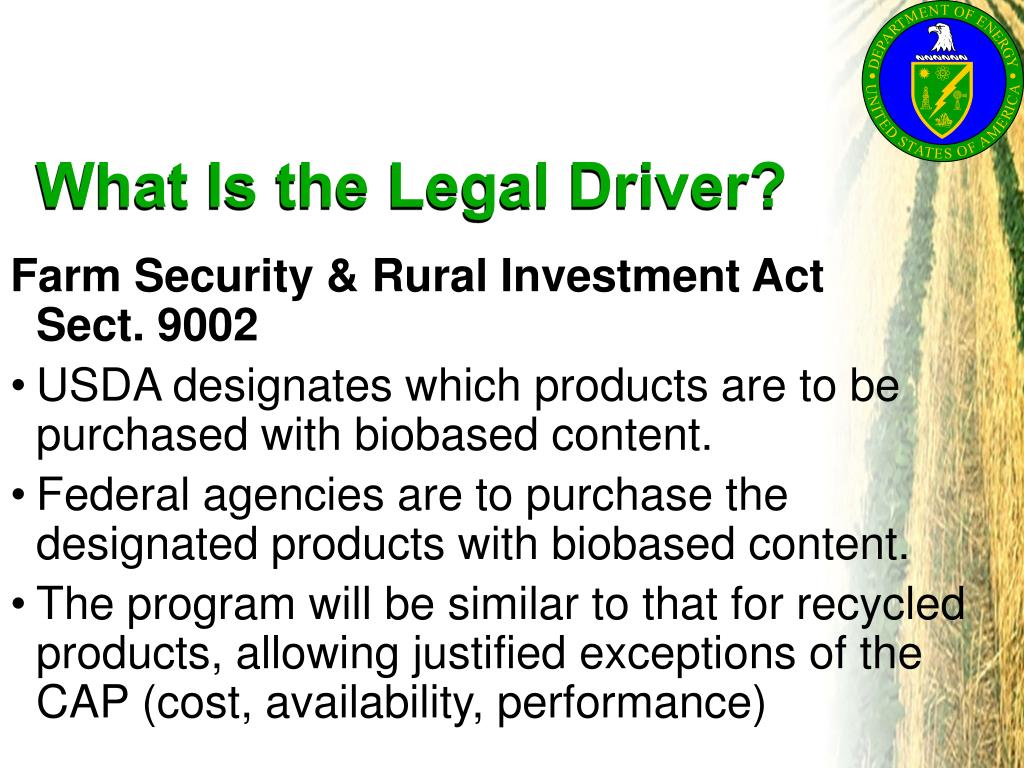 DEPARTMENT OF ENERGY
UNITED STATES OF AMERICA

What Is the Legal Driver?

Farm Security & Rural Investment Act Sect. 9002

• USDA designates which products are to be purchased with biobased content.

• Federal agencies are to purchase the designated products with biobased content.

• The program will be similar to that for recycled products, allowing justified exceptions of the CAP (cost, availability, performance)